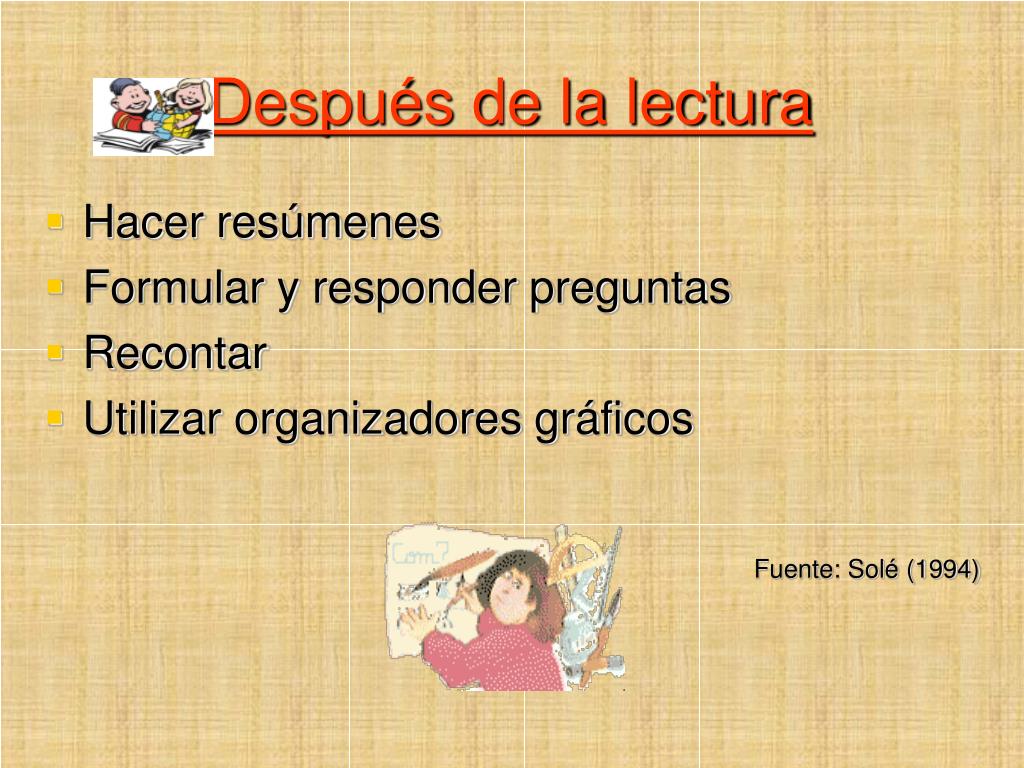 Después de la lectura

- Hacer resúmenes
- Formular y responder preguntas
- Recontar
- Utilizar organizadores gráficos

Com?

Fuente: Solé (1994)